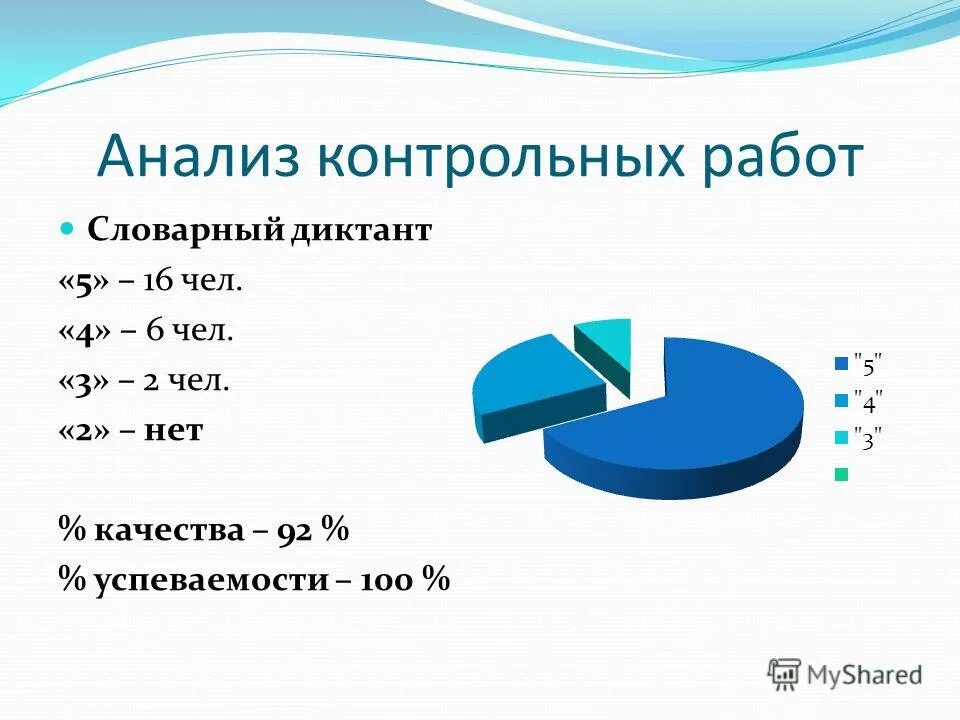 Анализ контрольных работ

Словарный диктант

«5» – 16 чел.

«4» – 6 чел.

«3» – 2 чел.

«2» – нет

% качества – 92 %

% успеваемости – 100 %

"5"
"4"
"3"

MyShared